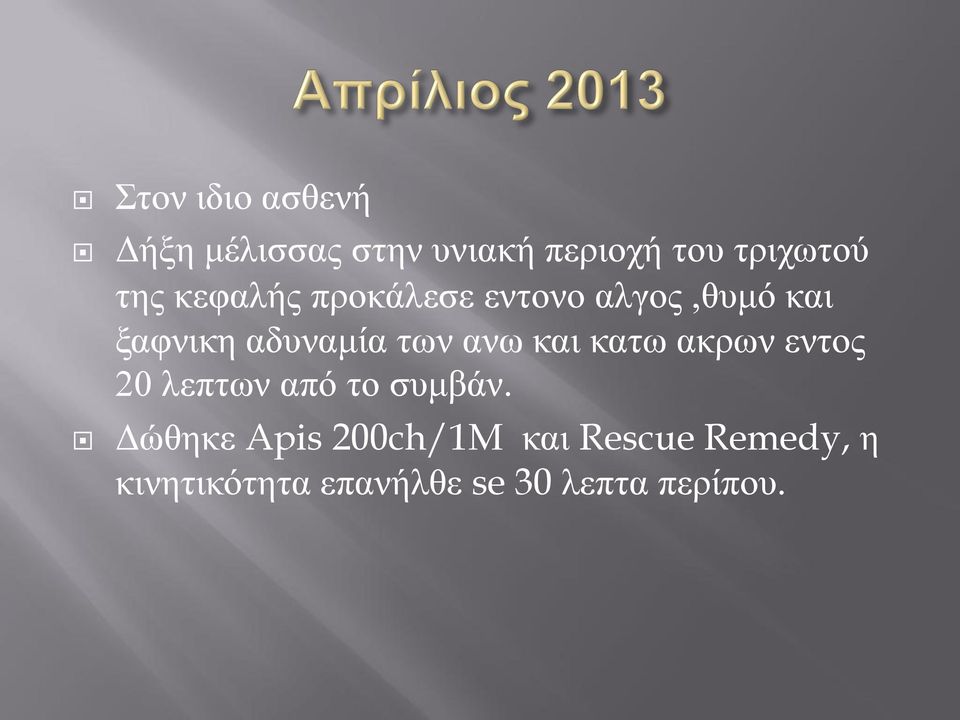 Απρίλιος 2013

Στον ιδιο ασθενή

Δήξη μέλισσας στην υνιακή περιοχή του τριχωτού της κεφαλής προκάλεσε εντονο αλγος ,θυμό και ξαφνικη αδυναμία των ανω και κατω ακρων εντος 20 λεπτων από το συμβάν.

Δώθηκε Apis 200ch/1M και Rescue Remedy, η κινητικότητα επανήλθε se 30 λεπτα περίπου.